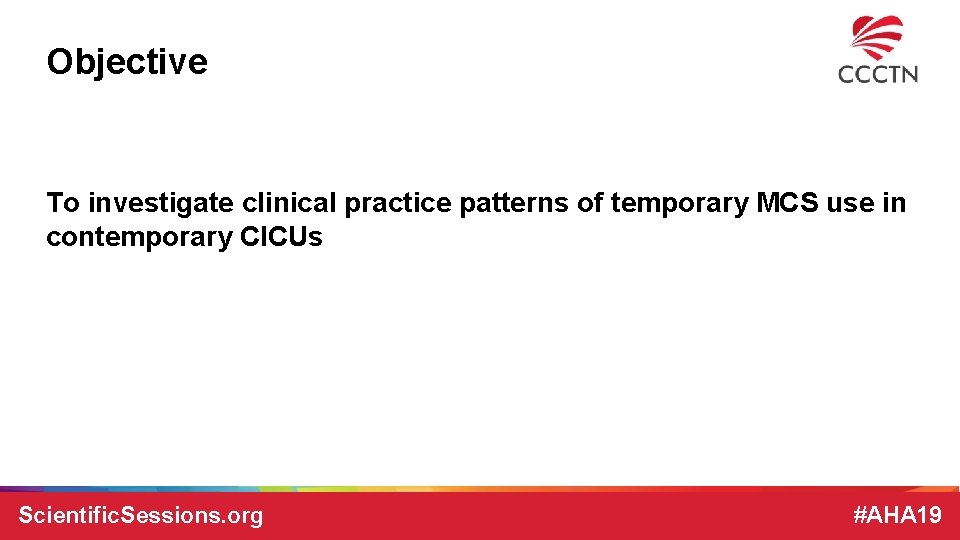 Objective

CCCTN

To investigate clinical practice patterns of temporary MCS use in contemporary CICUs

ScientificSessions.org

#AHA19